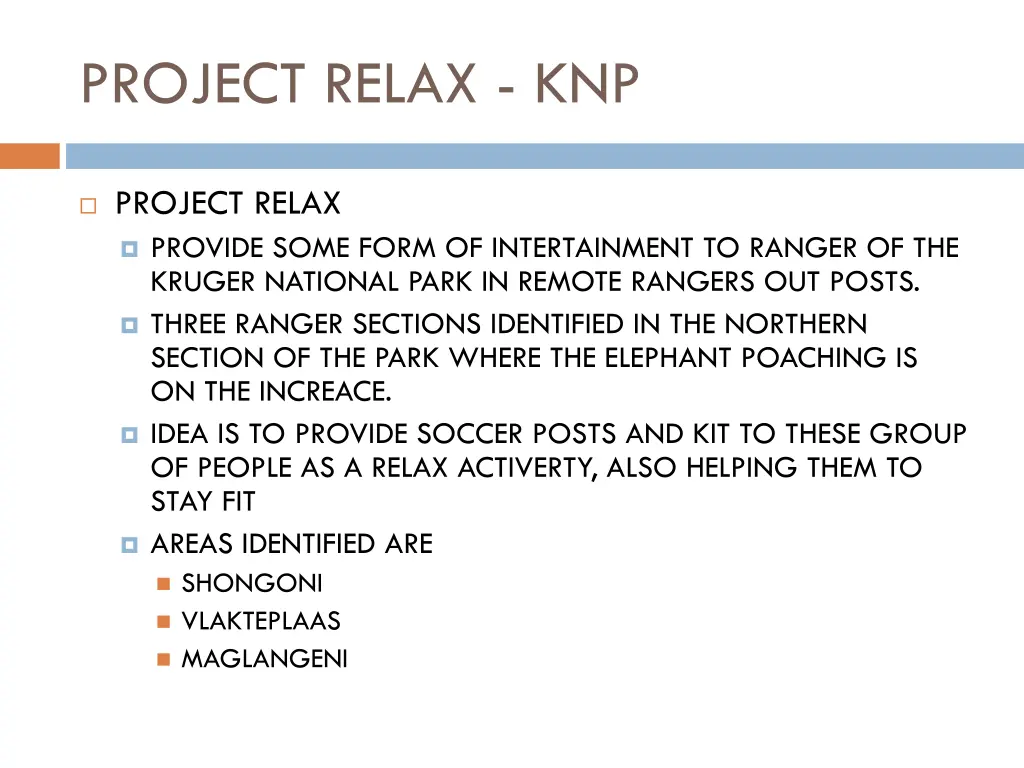 PROJECT RELAX - KNP

PROJECT RELAX

PROVIDE SOME FORM OF INTERTAINMENT TO RANGER OF THE KRUGER NATIONAL PARK IN REMOTE RANGERS OUT POSTS.

THREE RANGER SECTIONS IDENTIFIED IN THE NORTHERN SECTION OF THE PARK WHERE THE ELEPHANT POACHING IS ON THE INCREACE.

IDEA IS TO PROVIDE SOCCER POSTS AND KIT TO THESE GROUP OF PEOPLE AS A RELAX ACTIVERTY, ALSO HELPING THEM TO STAY FIT

AREAS IDENTIFIED ARE

SHONGONI

VLAKTEPLAAS

MAGLANGENI